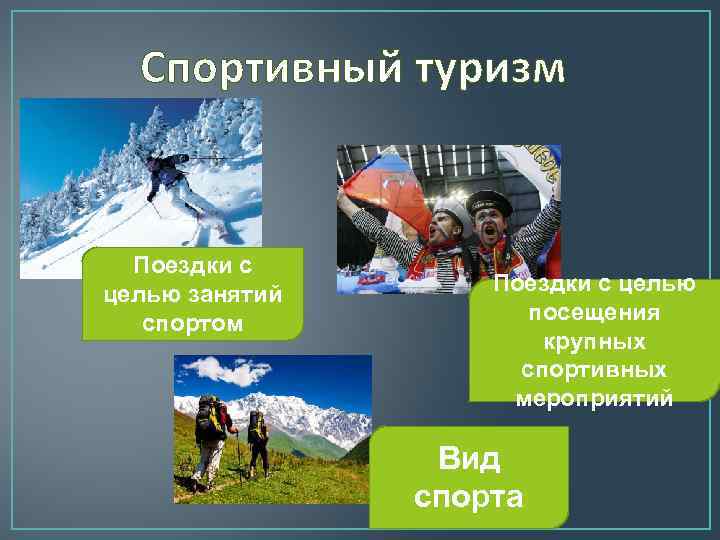 Спортивный туризм

Поездки с целью занятий спортом

Поездки с целью посещения крупных спортивных мероприятий

Вид спорта